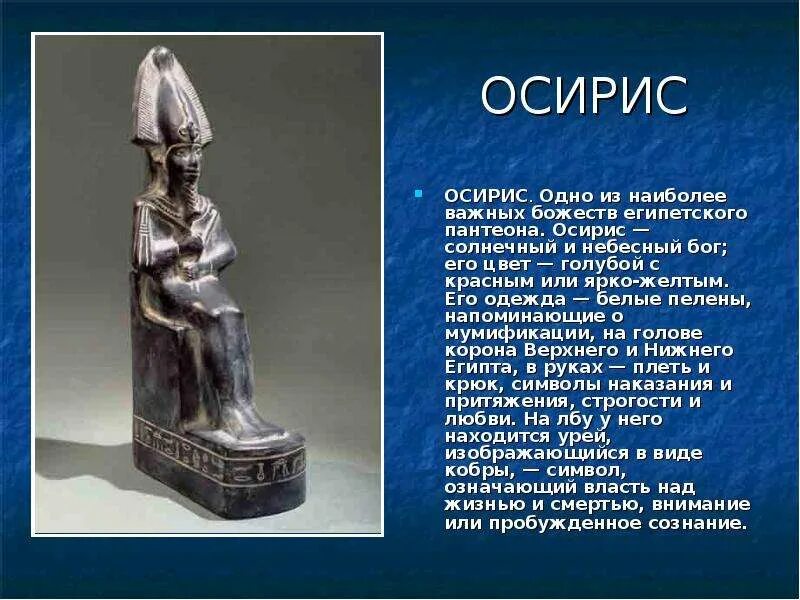 ОСИРИС

ОСИРИС. Одно из наиболее важных божеств египетского пантеона. Осирис — солнечный и небесный бог; его цвет — голубой с красным или ярко-желтым. Его одежда — белые пелены, напоминающие о мумификации, на голове корона Верхнего и Нижнего Египта, в руках — плеть и крюк, символы наказания и притяжения, строгости и любви. На лбу у него находится урей, изображающийся в виде кобры, — символ, означающий власть над жизнью и смертью, внимание или пробужденное сознание.